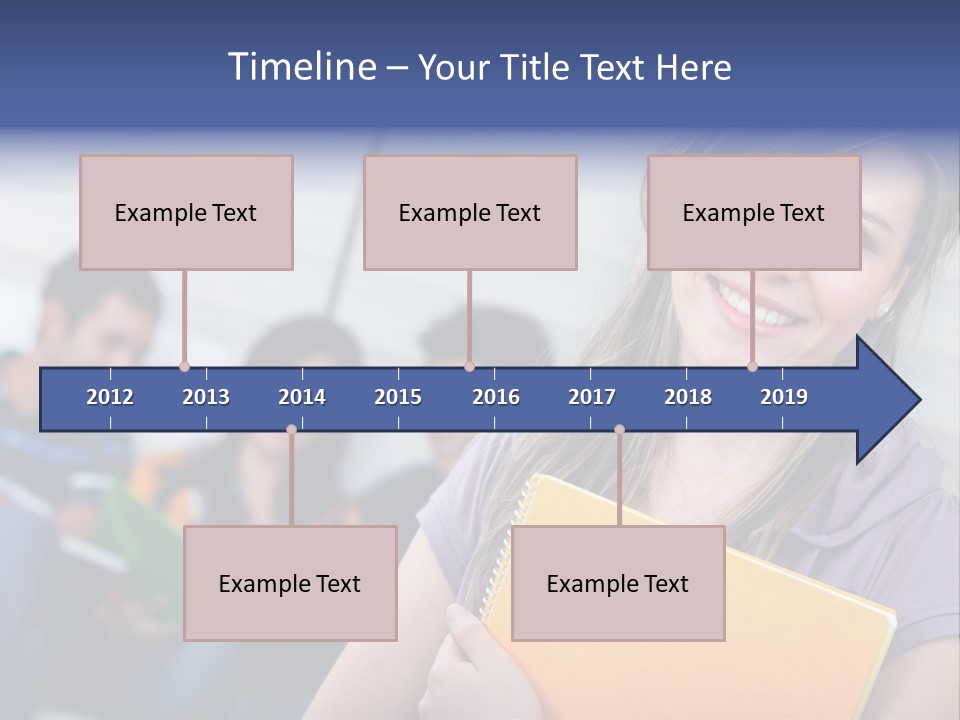 Timeline – Your Title Text Here

Example Text

Example Text

Example Text

2012 2013 2014 2015 2016 2017 2018 2019

Example Text

Example Text